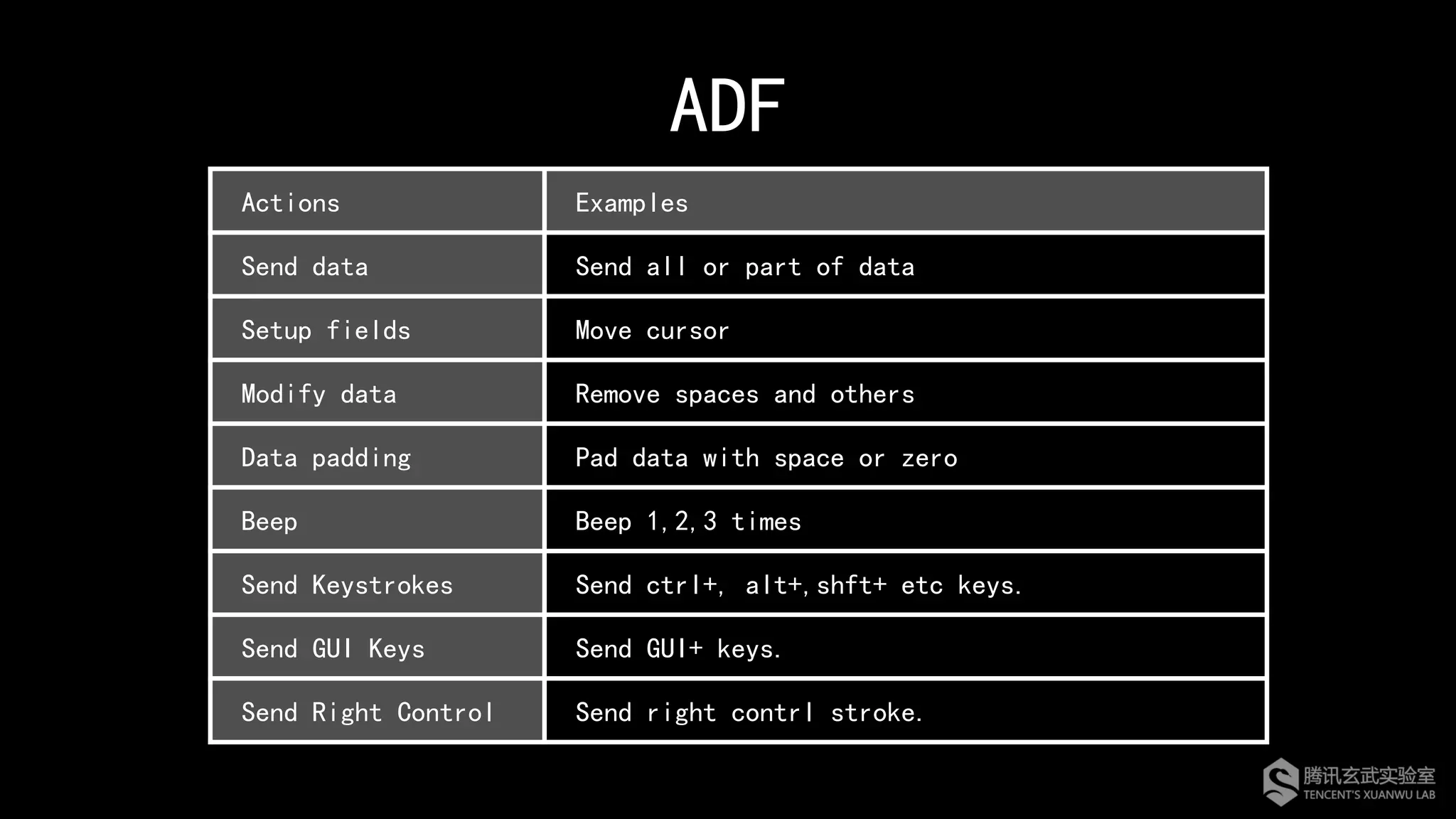 ADF

| Actions | Examples |
|---|---|
| Send data | Send all or part of data |
| Setup fields | Move cursor |
| Modify data | Remove spaces and others |
| Data padding | Pad data with space or zero |
| Beep | Beep 1,2,3 times |
| Send Keystrokes | Send ctrl+, alt+,shft+ etc keys. |
| Send GUI Keys | Send GUI+ keys. |
| Send Right Control | Send right contrl stroke. |

腾讯玄武实验室
TENCENT'S XUANWU LAB